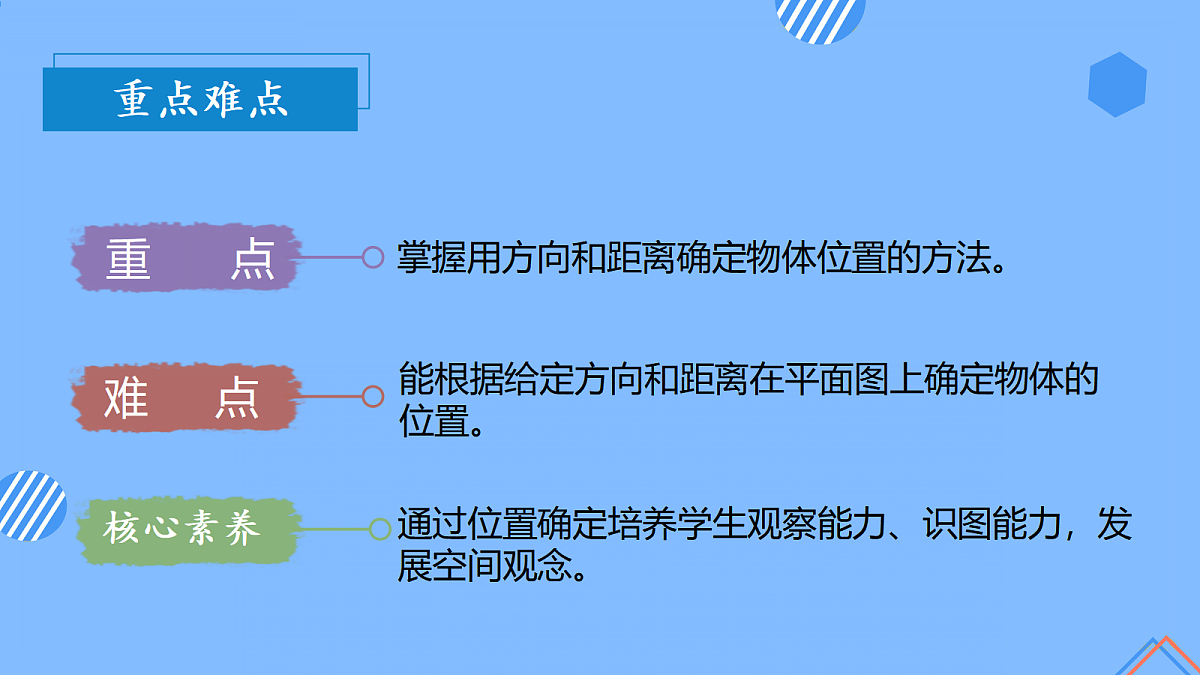 重点难点

重　　点

掌握用方向和距离确定物体位置的方法。

难　　点

能根据给定方向和距离在平面图上确定物体的位置。

核心素养

通过位置确定培养学生观察能力、识图能力，发展空间观念。